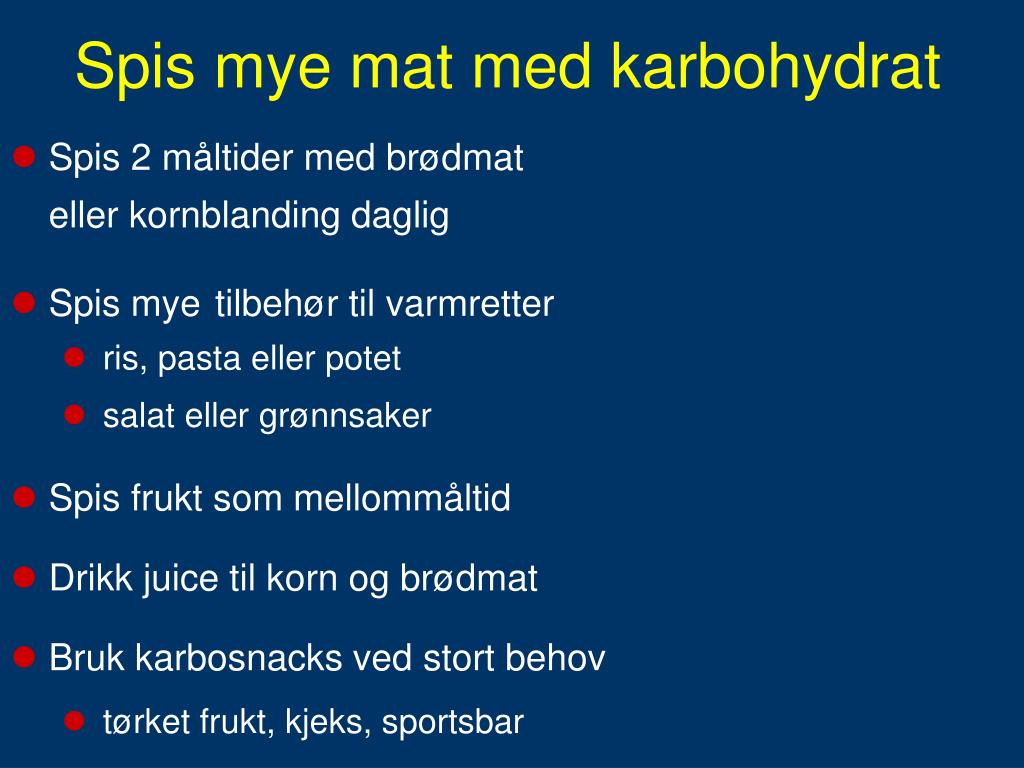 Spis mye mat med karbohydrat

- Spis 2 måltider med brødmat
eller kornblanding daglig

- Spis mye tilbehør til varmretter
  - ris, pasta eller potet
  - salat eller grønnsaker

- Spis frukt som mellommåltid

- Drikk juice til korn og brødmat

- Bruk karbosnacks ved stort behov
  - tørket frukt, kjeks, sportsbar